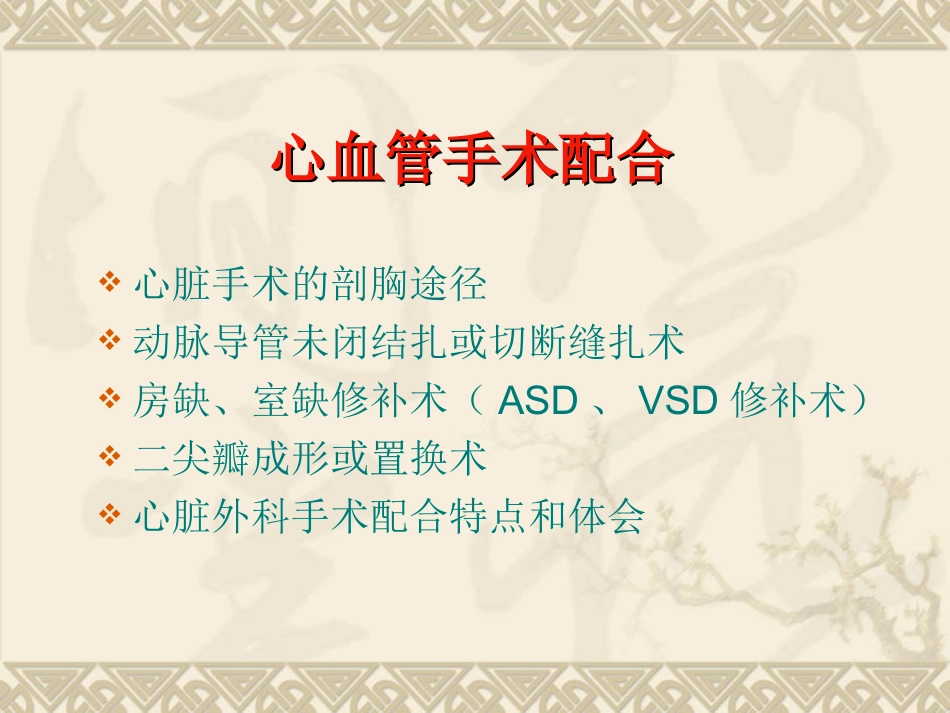 心血管手术配合

❖ 心脏手术的剖胸途径
❖ 动脉导管未闭结扎或切断缝扎术
❖ 房缺、室缺修补术（ ASD 、 VSD 修补术）
❖ 二尖瓣成形或置换术
❖ 心脏外科手术配合特点和体会